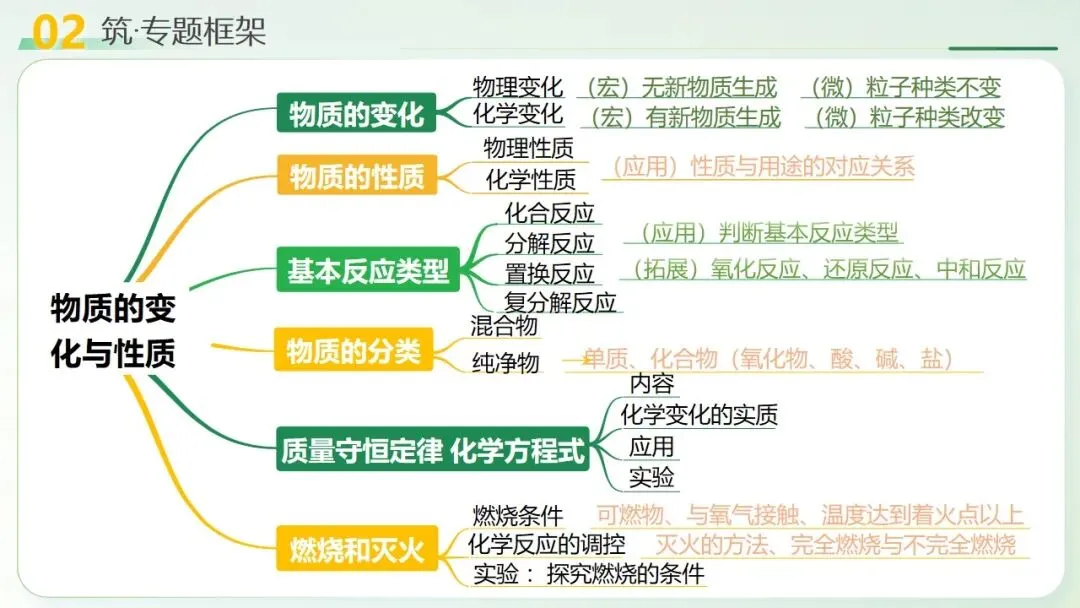 02 筑·专题框架

物质的变化与性质

物质的变化
物理变化 （宏）无新物质生成 （微）粒子种类不变
化学变化 （宏）有新物质生成 （微）粒子种类改变

物质的性质
物理性质
化学性质
（应用）性质与用途的对应关系

基本反应类型
化合反应
分解反应
置换反应
复分解反应
（应用）判断基本反应类型
（拓展）氧化反应、还原反应、中和反应

物质的分类
混合物
纯净物 单质、化合物（氧化物、酸、碱、盐）

质量守恒定律 化学方程式
内容
化学变化的实质
应用
实验

燃烧和灭火
燃烧条件 可燃物、与氧气接触、温度达到着火点以上
化学反应的调控 灭火的方法、完全燃烧与不完全燃烧
实验： 探究燃烧的条件